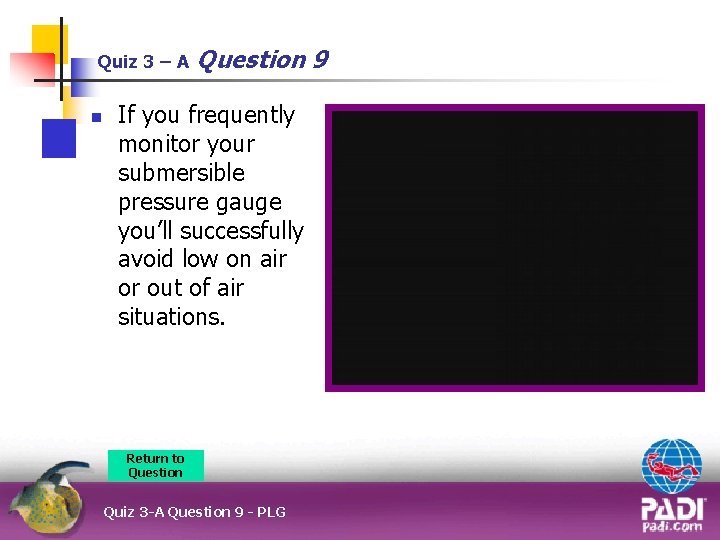 Quiz 3 – A Question 9

If you frequently monitor your submersible pressure gauge you'll successfully avoid low on air or out of air situations.

Return to Question

Quiz 3-A Question 9 - PLG

PADI
padi.com